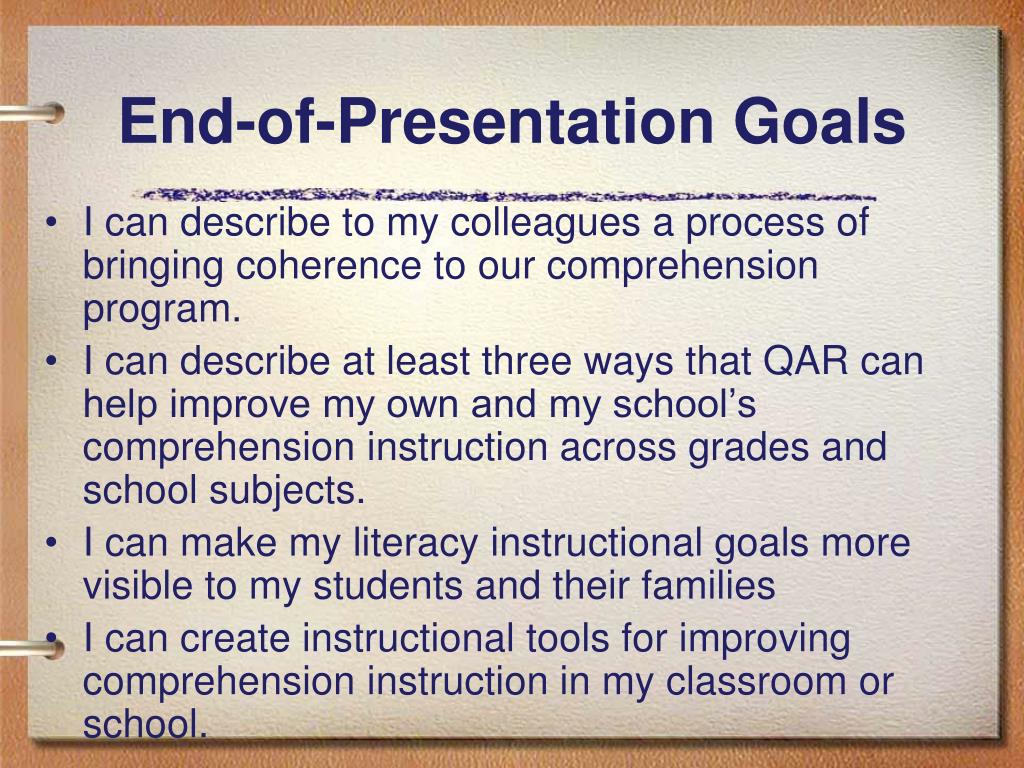 End-of-Presentation Goals

• I can describe to my colleagues a process of bringing coherence to our comprehension program.
• I can describe at least three ways that QAR can help improve my own and my school's comprehension instruction across grades and school subjects.
• I can make my literacy instructional goals more visible to my students and their families
• I can create instructional tools for improving comprehension instruction in my classroom or school.